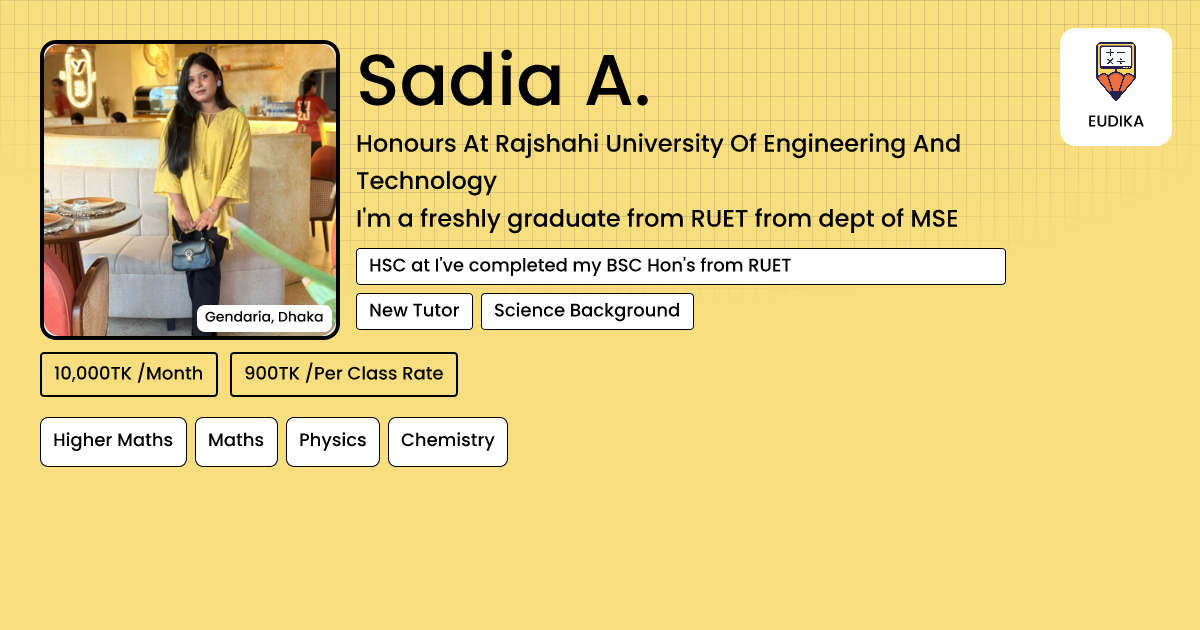 Gendaria, Dhaka

Sadia A.

Honours At Rajshahi University Of Engineering And Technology

I'm a freshly graduate from RUET from dept of MSE

HSC at I've completed my BSC Hon's from RUET

New Tutor

Science Background

EUDIKA

10,000TK /Month

900TK /Per Class Rate

Higher Maths

Maths

Physics

Chemistry